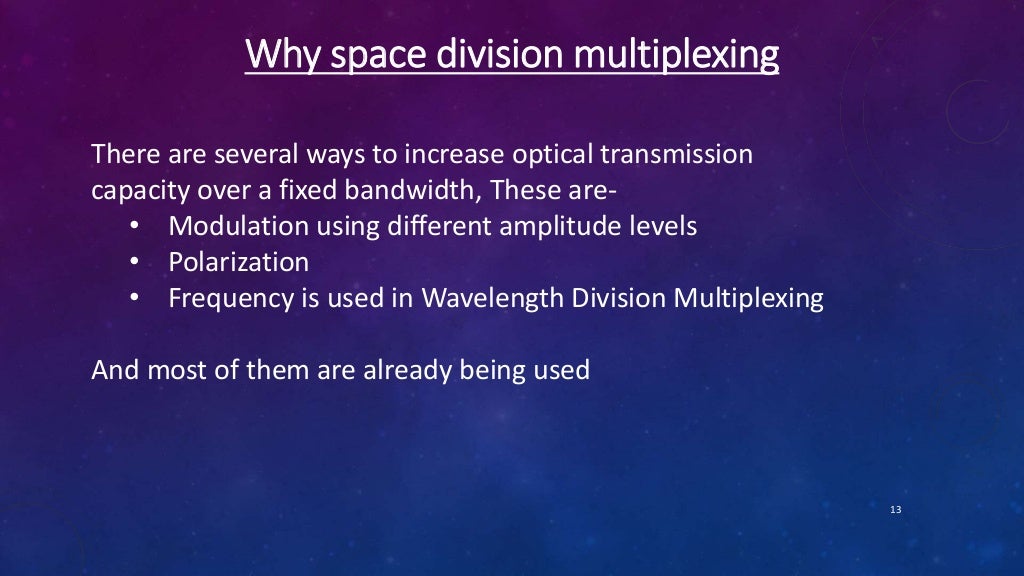 Why space division multiplexing

There are several ways to increase optical transmission capacity over a fixed bandwidth, These are-
• Modulation using different amplitude levels
• Polarization
• Frequency is used in Wavelength Division Multiplexing

And most of them are already being used

13